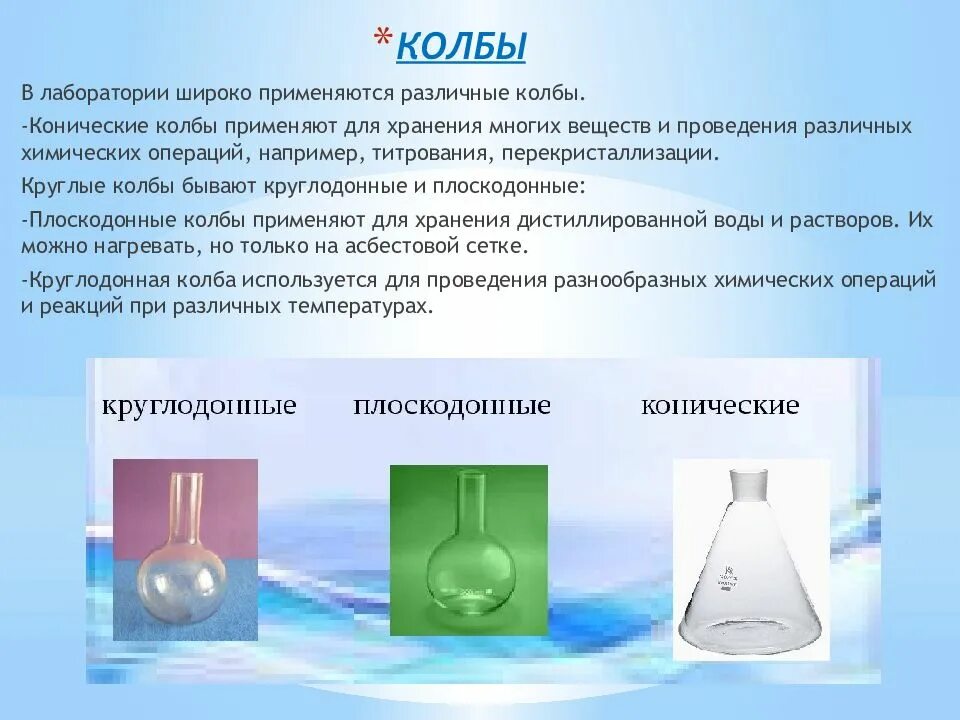 *КОЛБЫ

В лаборатории широко применяются различные колбы.

-Конические колбы применяют для хранения многих веществ и проведения различных химических операций, например, титрования, перекристаллизации.

Круглые колбы бывают круглодонные и плоскодонные:

-Плоскодонные колбы применяют для хранения дистиллированной воды и растворов. Их можно нагревать, но только на асбестовой сетке.

-Круглодонная колба используется для проведения разнообразных химических операций и реакций при различных температурах.

круглодонные

плоскодонные

конические